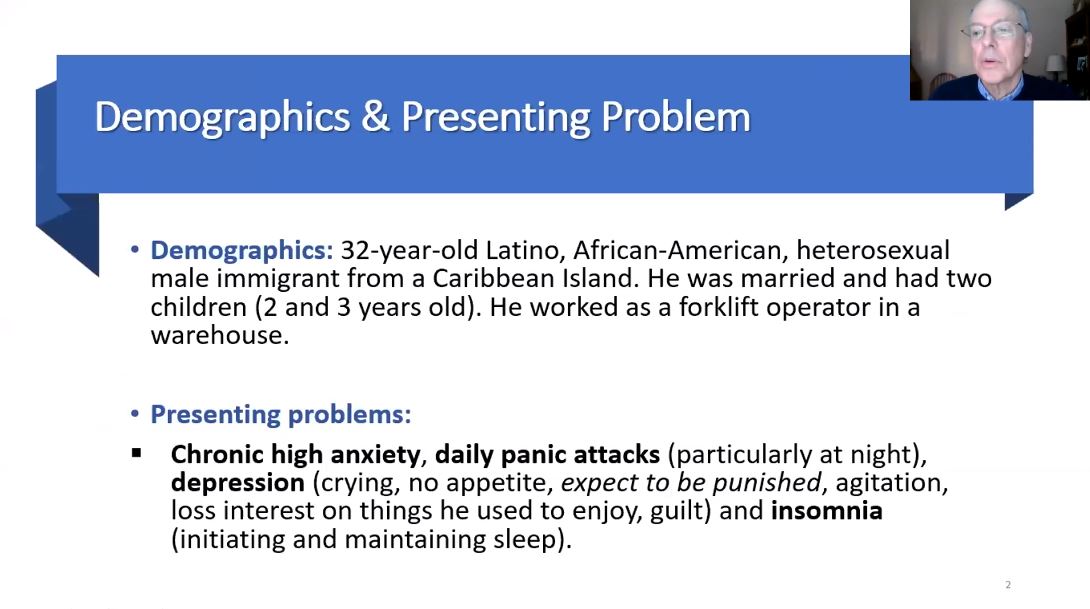 Demographics & Presenting Problem

• Demographics: 32-year-old Latino, African-American, heterosexual male immigrant from a Caribbean Island. He was married and had two children (2 and 3 years old). He worked as a forklift operator in a warehouse.

• Presenting problems:

▪ Chronic high anxiety, daily panic attacks (particularly at night), depression (crying, no appetite, expect to be punished, agitation, loss interest on things he used to enjoy, guilt) and insomnia (initiating and maintaining sleep).

2